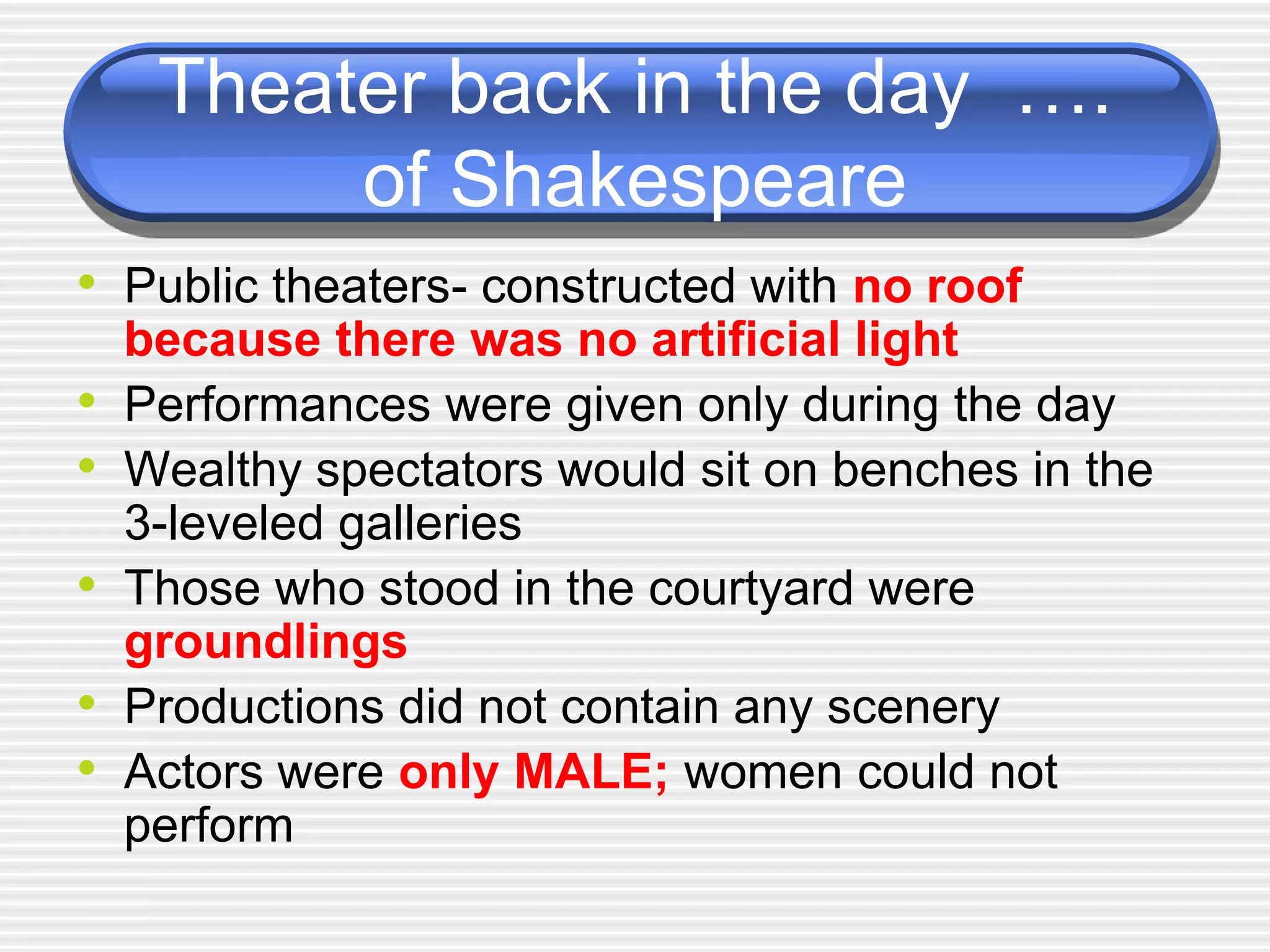 Theater back in the day …. of Shakespeare

• Public theaters- constructed with no roof because there was no artificial light
• Performances were given only during the day
• Wealthy spectators would sit on benches in the 3-leveled galleries
• Those who stood in the courtyard were groundlings
• Productions did not contain any scenery
• Actors were only MALE; women could not perform